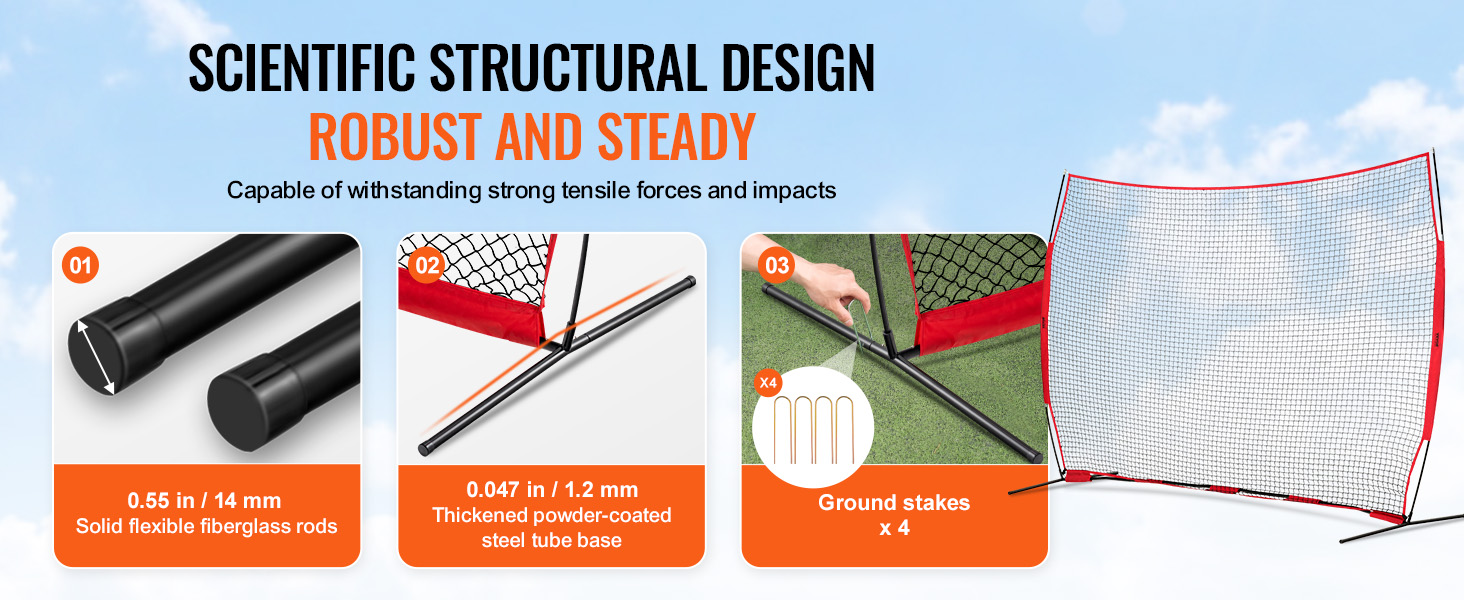 SCIENTIFIC STRUCTURAL DESIGN
ROBUST AND STEADY

Capable of withstanding strong tensile forces and impacts

01
0.55 in / 14 mm
Solid flexible fiberglass rods

02
0.047 in / 1.2 mm
Thickened powder-coated steel tube base

03
X4
Ground stakes
x 4